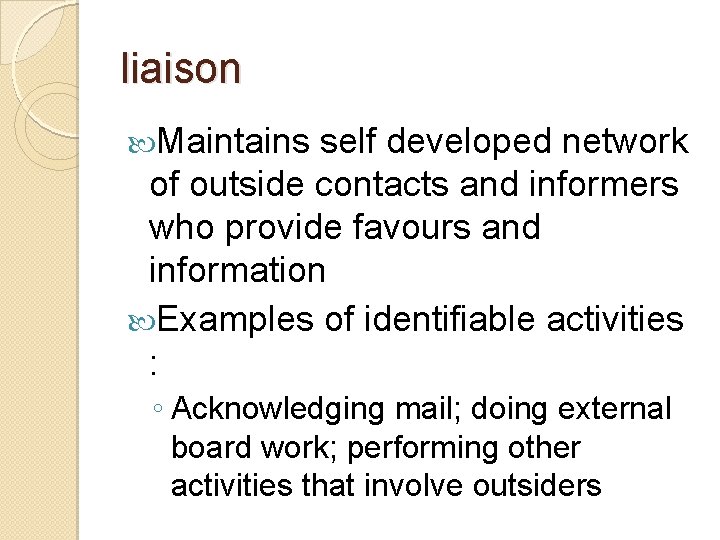 liaison

Maintains self developed network of outside contacts and informers who provide favours and information

Examples of identifiable activities :

◦ Acknowledging mail; doing external board work; performing other activities that involve outsiders